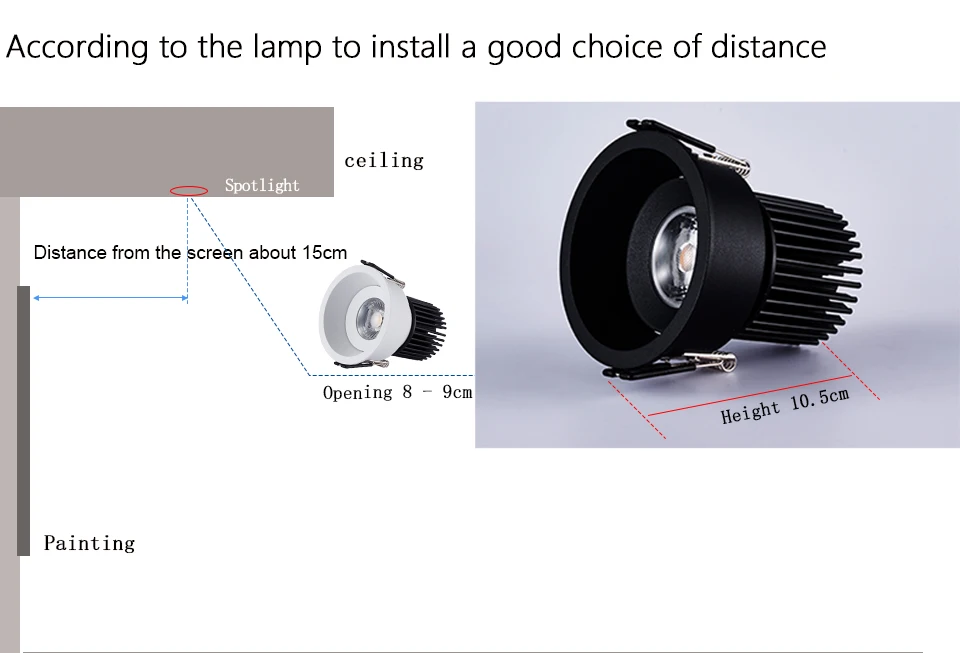 According to the lamp to install a good choice of distance

ceiling

Spotlight

Distance from the screen about 15cm

Opening 8 - 9cm

Height 10.5cm

Painting